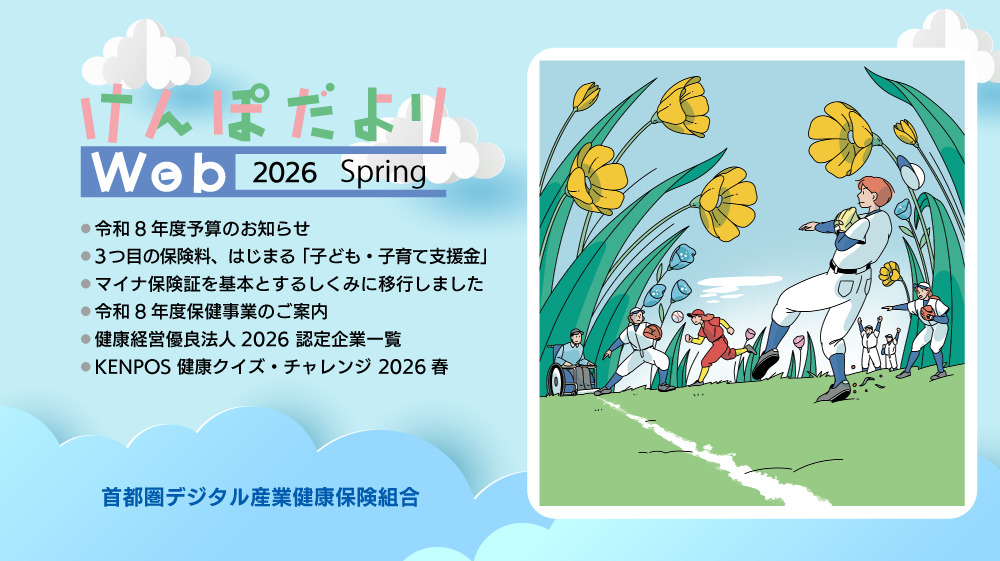 けんぽだより
Web 2026 Spring

● 令和８年度予算のお知らせ
● 3つ目の保険料、はじまる「子ども・子育て支援金」
● マイナ保険証を基本とするしくみに移行しました
● 令和８年度保健事業のご案内
● 健康経営優良法人 2026 認定企業一覧
● KENPOS 健康クイズ・チャレンジ 2026 春

首都圏デジタル産業健康保険組合